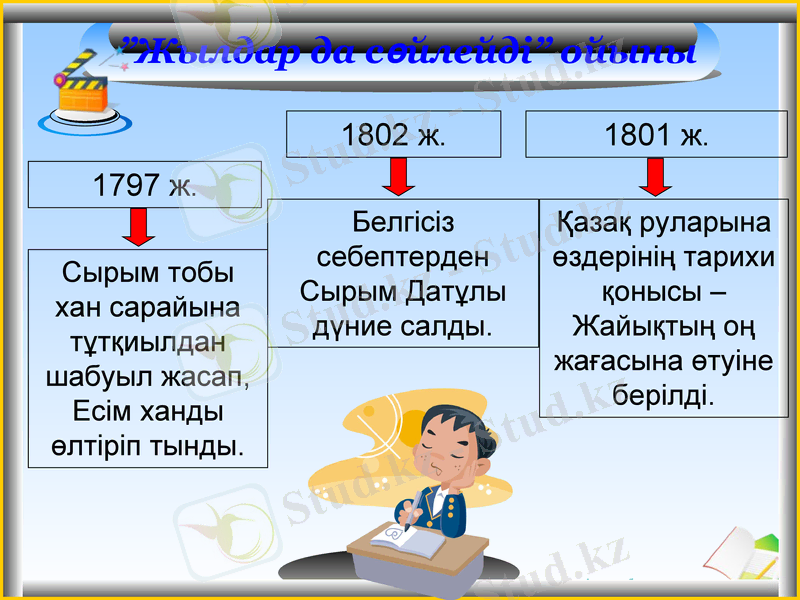 "Жылдар да сөйлейді" ойыны

1797 ж.

Сырым тобы хан сарайына тұтқиылдан шабуыл жасап, Есім ханды өлтіріп тынды.

1802 ж.

Белгісіз себептерден Сырым Датұлы дүние салды.

1801 ж.

Қазақ руларына өздерінің тарихи қонысы – Жайықтың оң жағасына өтуіне берілді.

Stud.kz